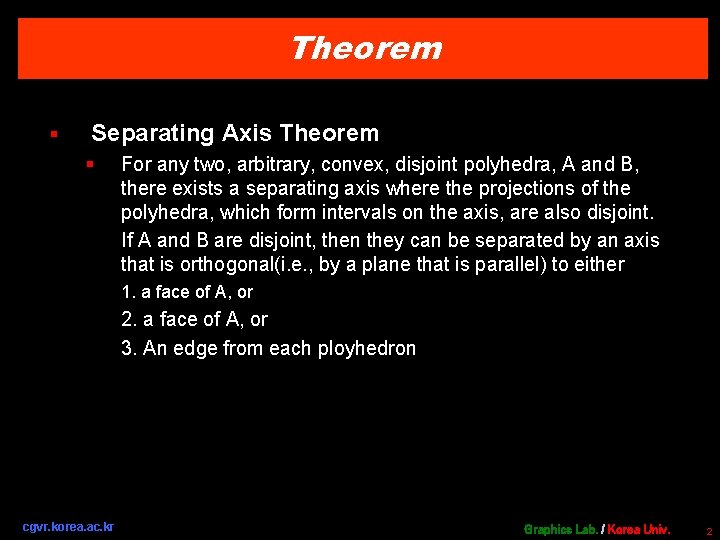 Theorem

Separating Axis Theorem

For any two, arbitrary, convex, disjoint polyhedra, A and B, there exists a separating axis where the projections of the polyhedra, which form intervals on the axis, are also disjoint.

If A and B are disjoint, then they can be separated by an axis that is orthogonal(i.e., by a plane that is parallel) to either

1. a face of A, or

2. a face of A, or

3. An edge from each ployhedron

cgvr.korea.ac.kr

Graphics Lab. / Korea Univ.

2